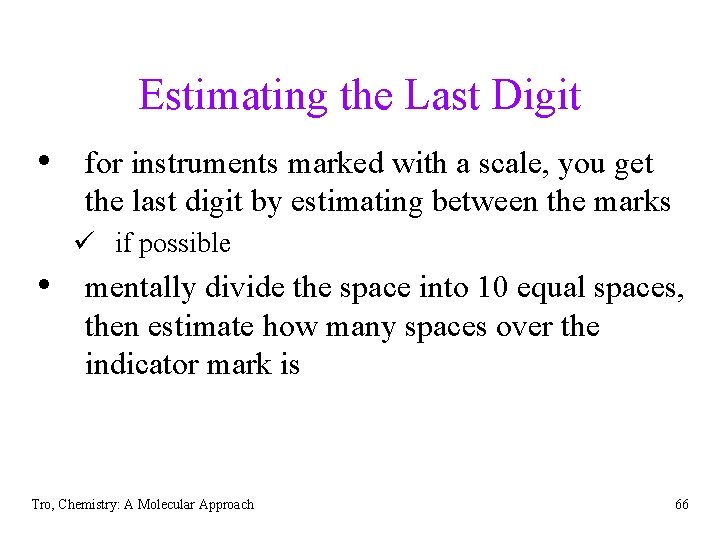 Estimating the Last Digit

• for instruments marked with a scale, you get the last digit by estimating between the marks

✓ if possible

• mentally divide the space into 10 equal spaces, then estimate how many spaces over the indicator mark is

Tro, Chemistry: A Molecular Approach

66